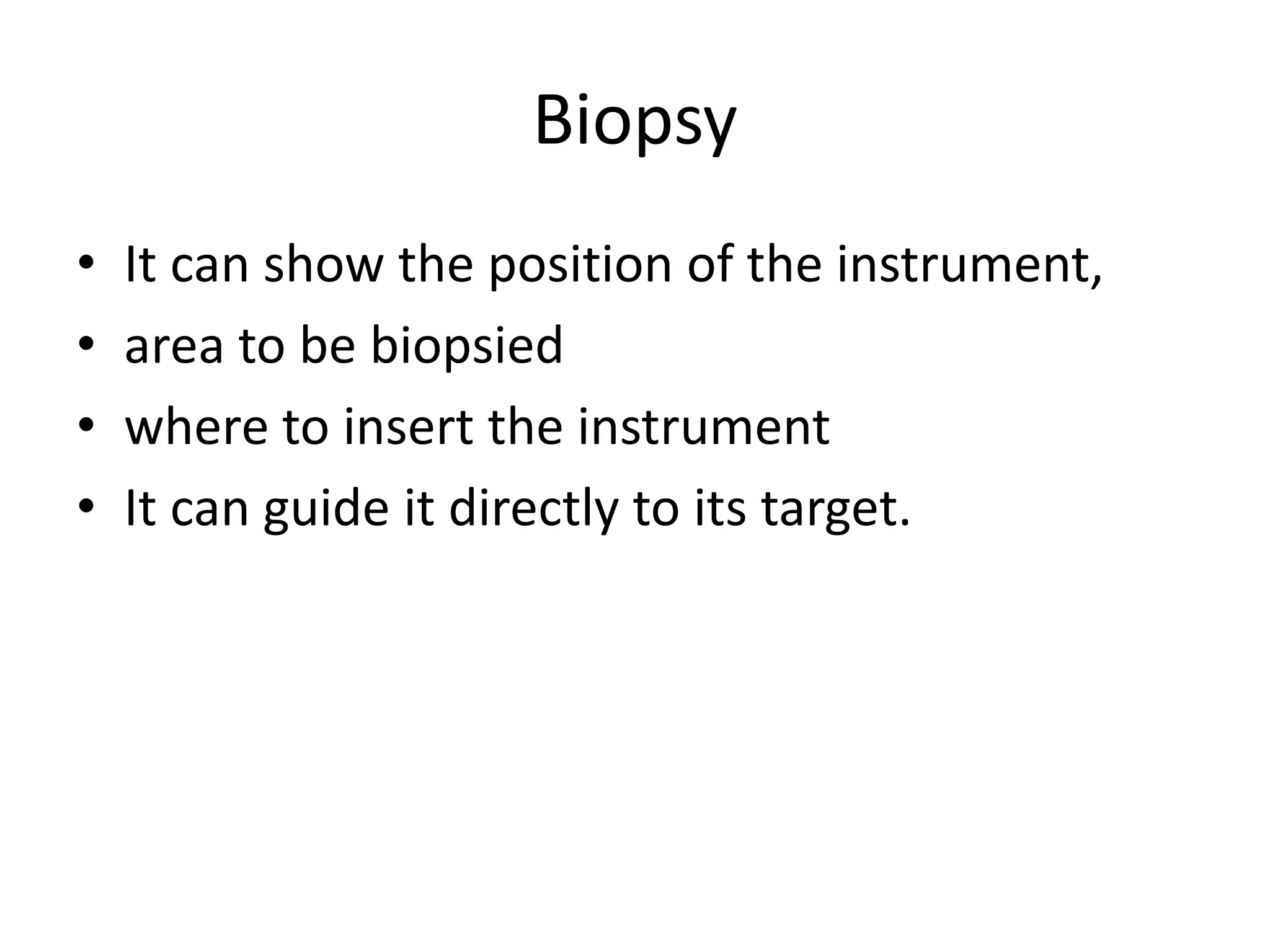 Biopsy

• It can show the position of the instrument,
• area to be biopsied
• where to insert the instrument
• It can guide it directly to its target.